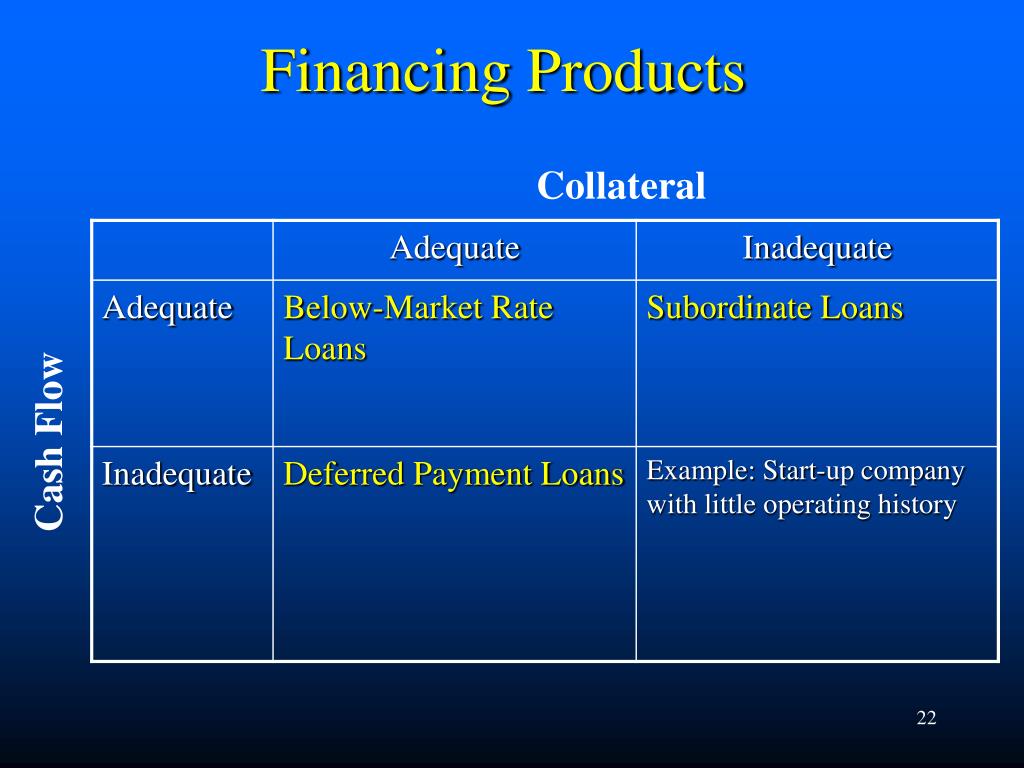 Financing Products

Collateral

Cash Flow

| | Adequate | Inadequate |
|---|---|---|
| Adequate | Below-Market Rate Loans | Subordinate Loans |
| Inadequate | Deferred Payment Loans | Example: Start-up company with little operating history |

22